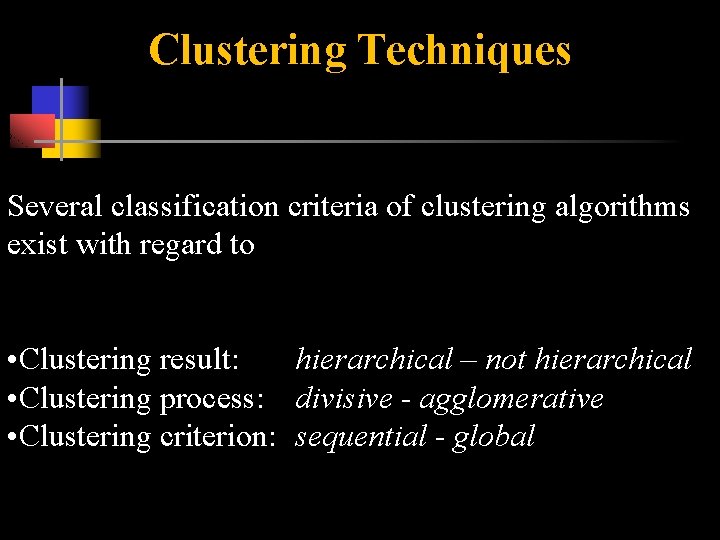 Clustering Techniques

Several classification criteria of clustering algorithms exist with regard to

•Clustering result: hierarchical – not hierarchical
•Clustering process: divisive - agglomerative
•Clustering criterion: sequential - global